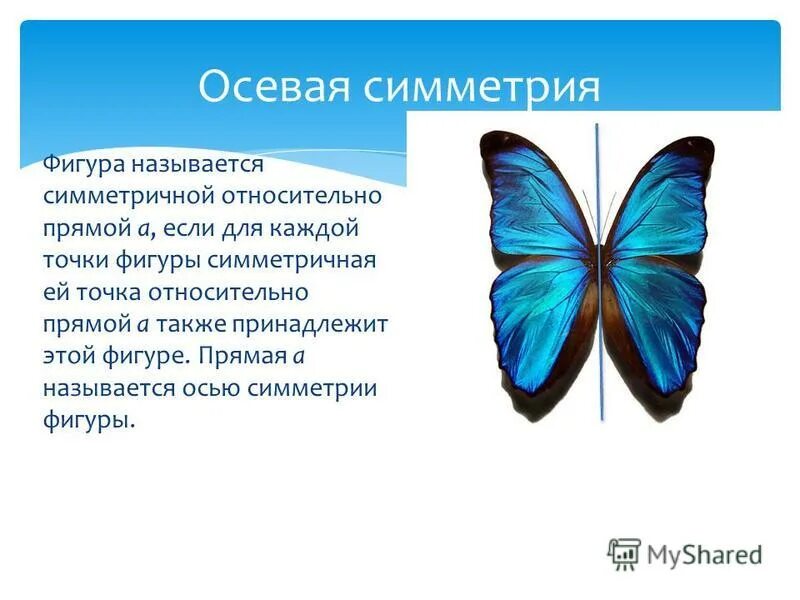 Осевая симметрия

Фигура называется симметричной относительно прямой $a$, если для каждой точки фигуры симметричная ей точка относительно прямой $a$ также принадлежит этой фигуре. Прямая $a$ называется осью симметрии фигуры.

MyShared